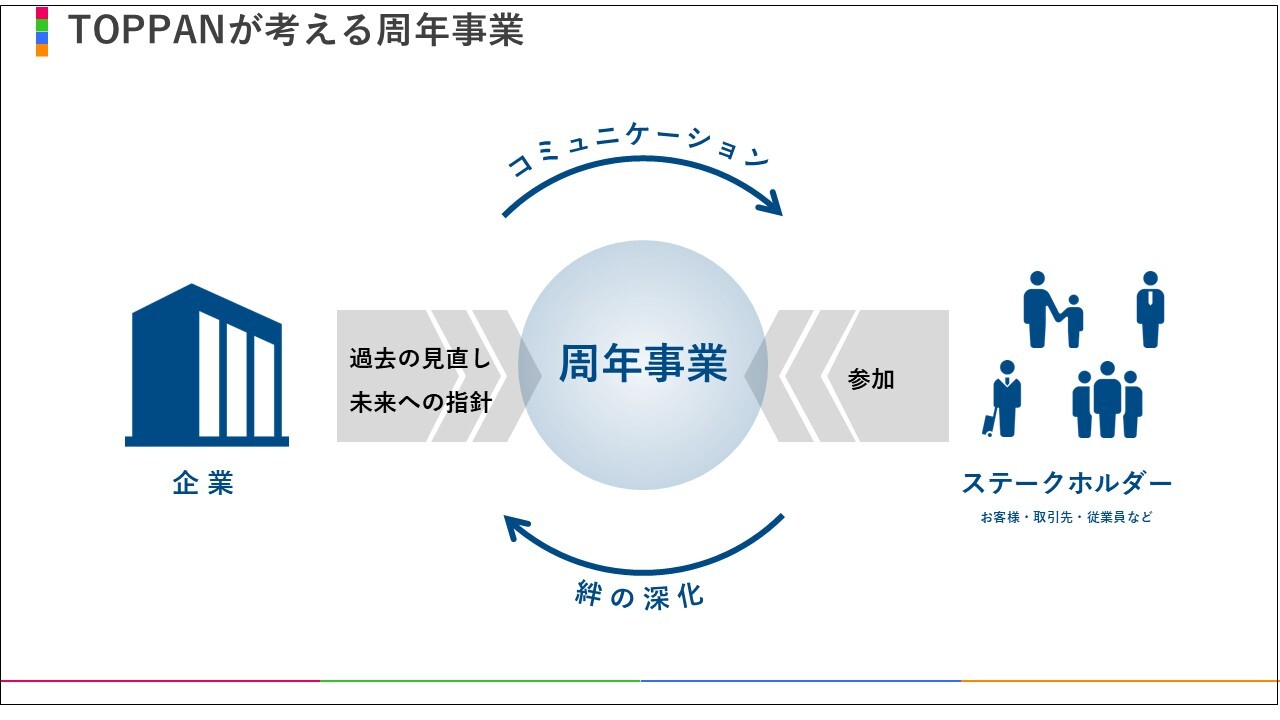 TOPPANが考える周年事業

コミュニケーション

企業

過去の見直し
未来への指針

周年事業

参加

ステークホルダー
お客様・取引先・従業員など

絆の深化